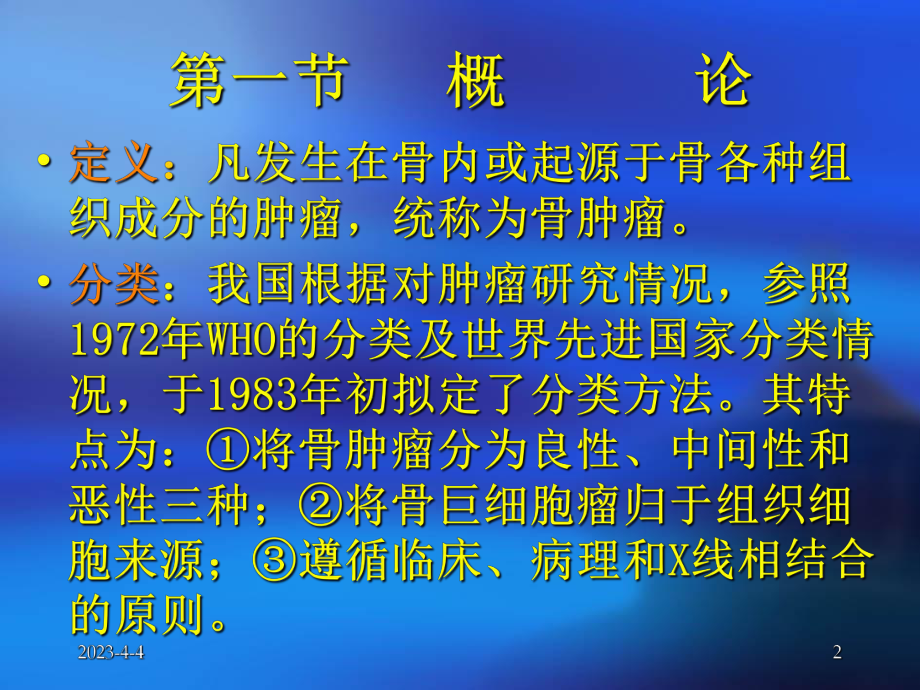 第一节　概　　论

• 定义：凡发生在骨内或起源于骨各种组织成分的肿瘤，统称为骨肿瘤。

• 分类：我国根据对肿瘤研究情况，参照1972年WHO的分类及世界先进国家分类情况，于1983年初拟定了分类方法。其特点为：①将骨肿瘤分为良性、中间性和恶性三种；②将骨巨细胞瘤归于组织细胞来源；③遵循临床、病理和X线相结合的原则。

2023-4-4

2